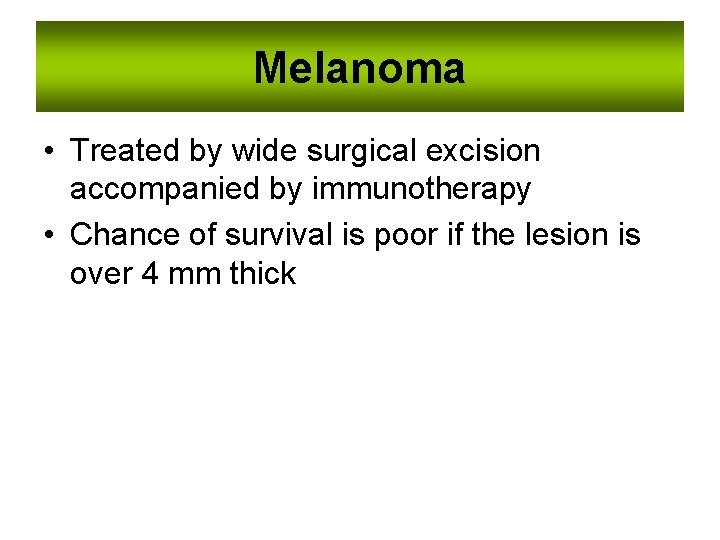 Melanoma

• Treated by wide surgical excision accompanied by immunotherapy
• Chance of survival is poor if the lesion is over 4 mm thick